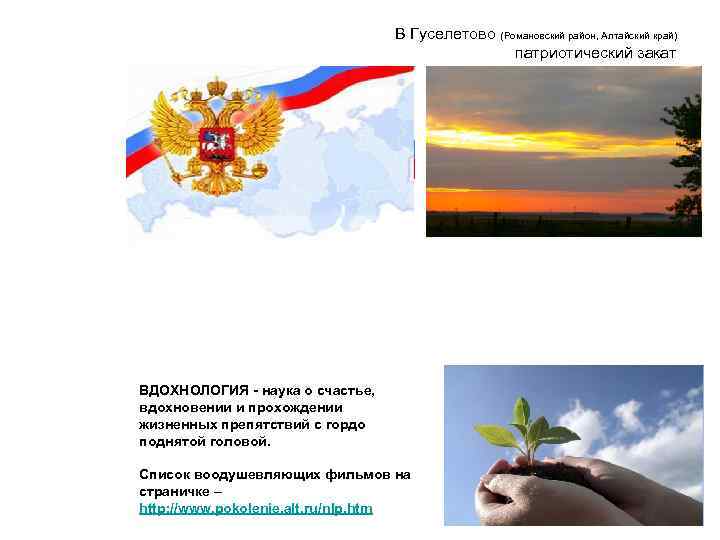 В Гуселетово (Романовский район, Алтайский край)
патриотический закат

ВДОХНОЛОГИЯ - наука о счастье, вдохновении и прохождении жизненных препятствий с гордо поднятой головой.

Список воодушевляющих фильмов на страничке – http://www.pokolenie.alt.ru/nlp.htm